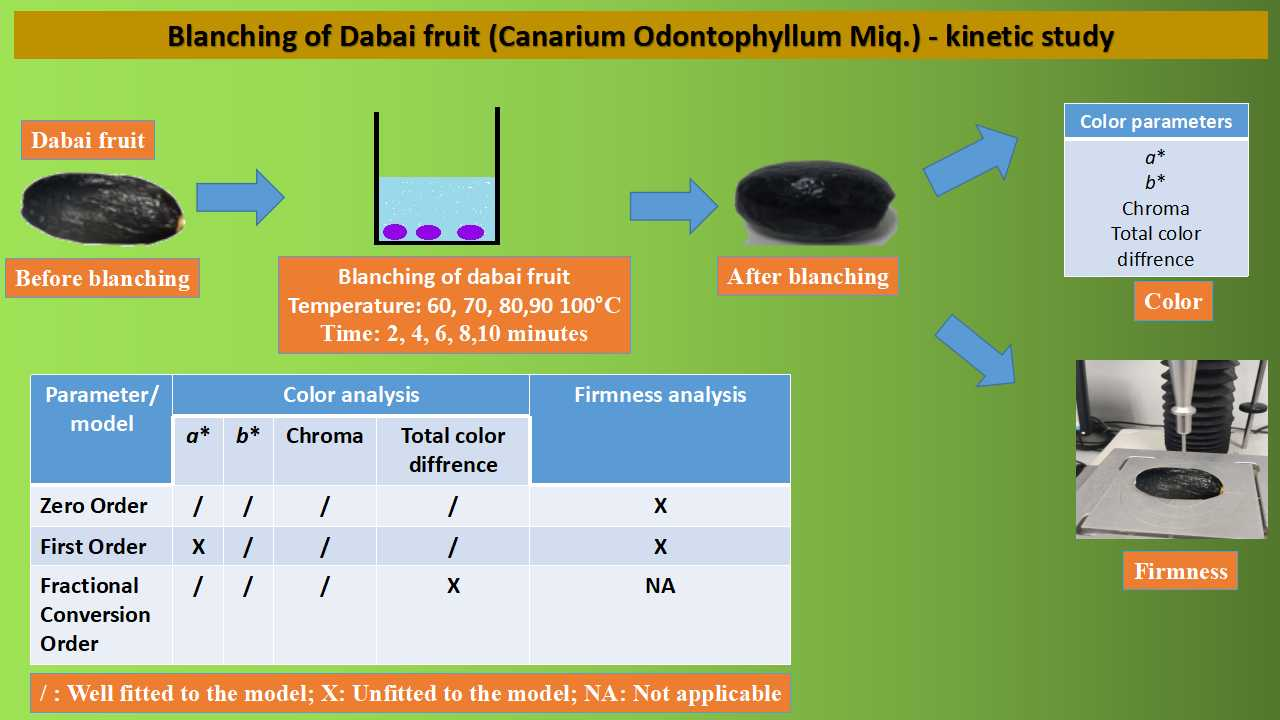 Blanching of Dabai fruit (Canarium Odontophyllum Miq.) - kinetic study

Dabai fruit

Before blanching

Blanching of dabai fruit
Temperature: 60, 70, 80,90 100°C
Time: 2, 4, 6, 8,10 minutes

After blanching

Color parameters
a*
b*
Chroma
Total color diffrence

Color

Firmness

| Parameter/ model | Color analysis | | | | Firmness analysis |
|---|---|---|---|---|---|
| | a* | b* | Chroma | Total color diffrence | |
| Zero Order | / | / | / | / | X |
| First Order | X | / | / | / | X |
| Fractional Conversion Order | / | / | / | X | NA |

/ : Well fitted to the model; X: Unfitted to the model; NA: Not applicable